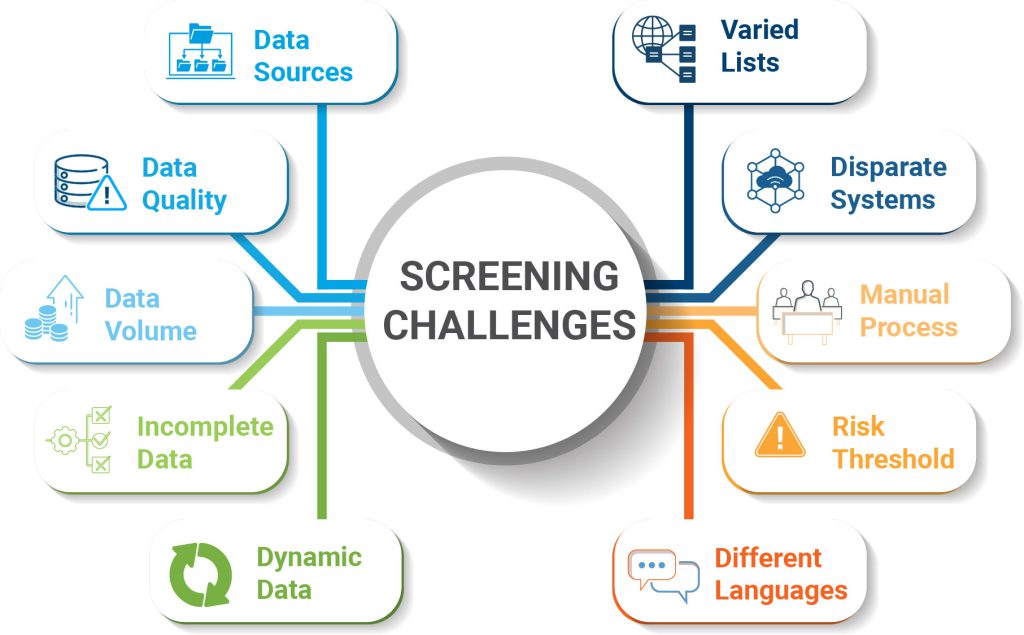 SCREENING CHALLENGES

Data Sources

Data Quality

Data Volume

Incomplete Data

Dynamic Data

Varied Lists

Disparate Systems

Manual Process

Risk Threshold

Different Languages